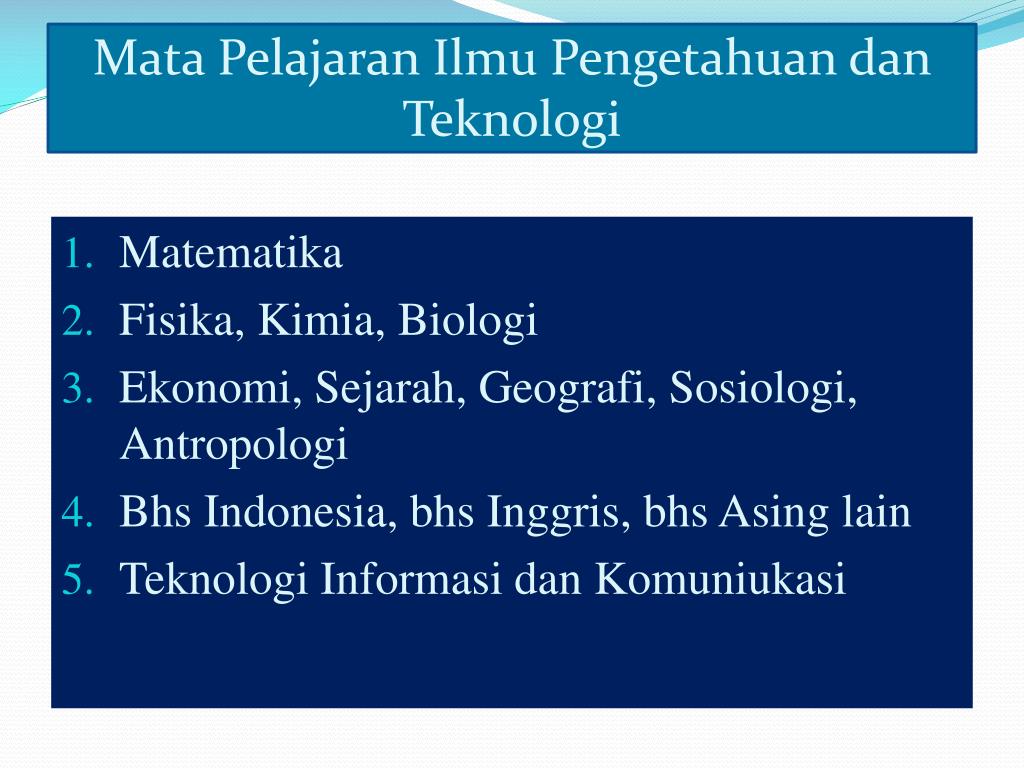 Mata Pelajaran Ilmu Pengetahuan dan Teknologi

1. Matematika
2. Fisika, Kimia, Biologi
3. Ekonomi, Sejarah, Geografi, Sosiologi, Antropologi
4. Bhs Indonesia, bhs Inggris, bhs Asing lain
5. Teknologi Informasi dan Komuniukasi